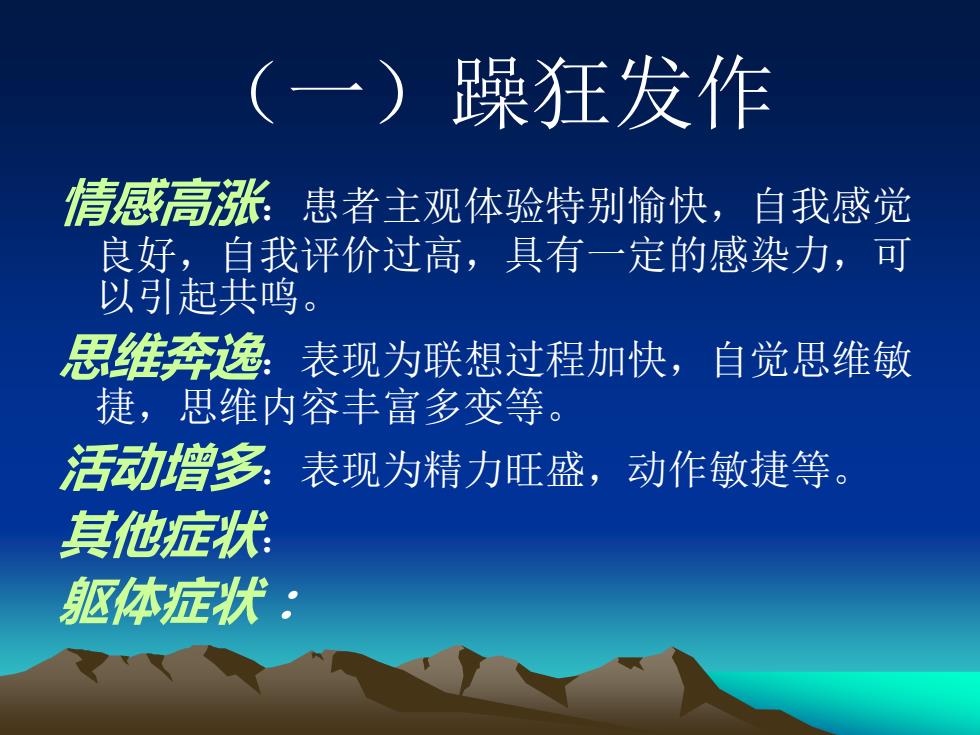 （一）躁狂发作

情感高涨：患者主观体验特别愉快，自我感觉良好，自我评价过高，具有一定的感染力，可以引起共鸣。

思维奔逸：表现为联想过程加快，自觉思维敏捷，思维内容丰富多变等。

活动增多：表现为精力旺盛，动作敏捷等。

其他症状：

躯体症状：